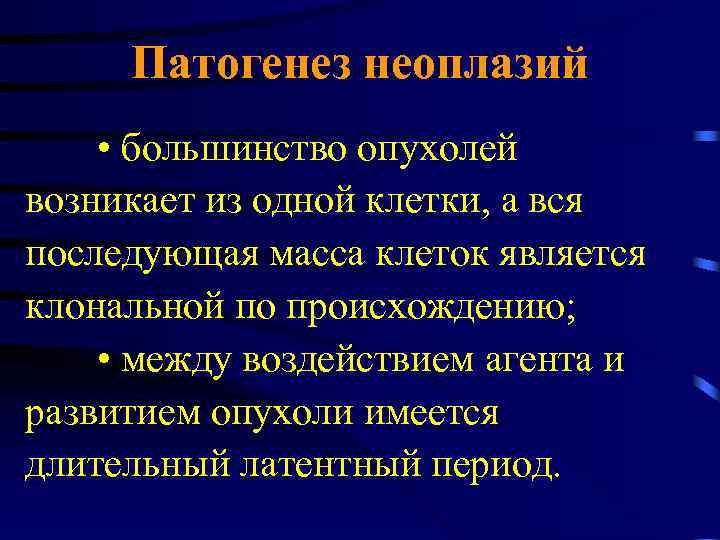 Патогенез неоплазий

• большинство опухолей возникает из одной клетки, а вся последующая масса клеток является клональной по происхождению;

• между воздействием агента и развитием опухоли имеется длительный латентный период.